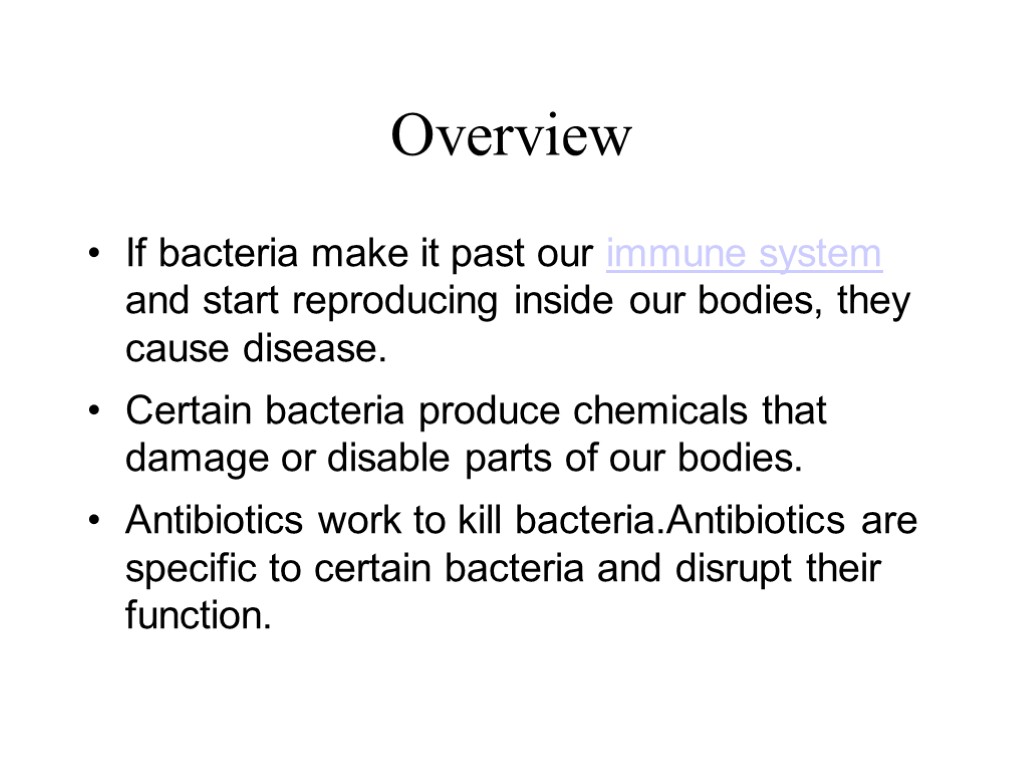 Overview

• If bacteria make it past our immune system and start reproducing inside our bodies, they cause disease.

• Certain bacteria produce chemicals that damage or disable parts of our bodies.

• Antibiotics work to kill bacteria.Antibiotics are specific to certain bacteria and disrupt their function.